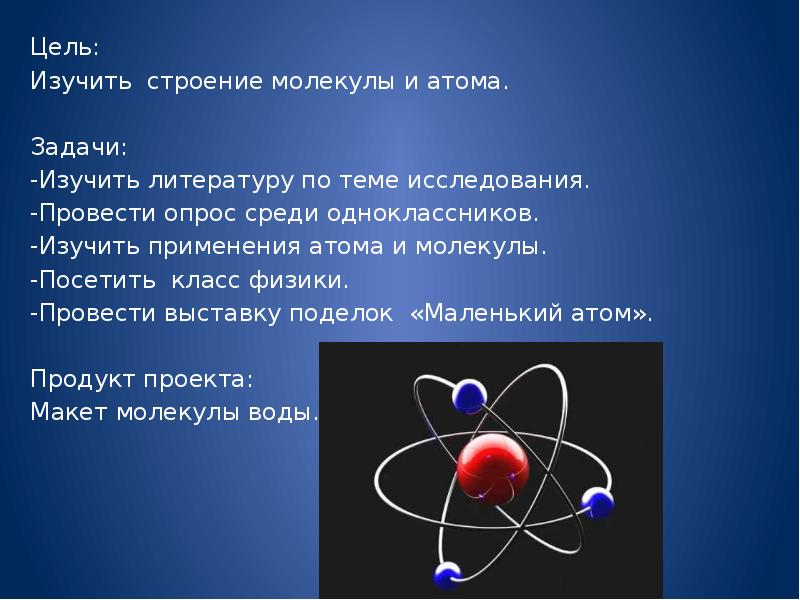 Цель:
Изучить строение молекулы и атома.

Задачи:
-Изучить литературу по теме исследования.
-Провести опрос среди одноклассников.
-Изучить применения атома и молекулы.
-Посетить класс физики.
-Провести выставку поделок «Маленький атом».

Продукт проекта:
Макет молекулы воды.